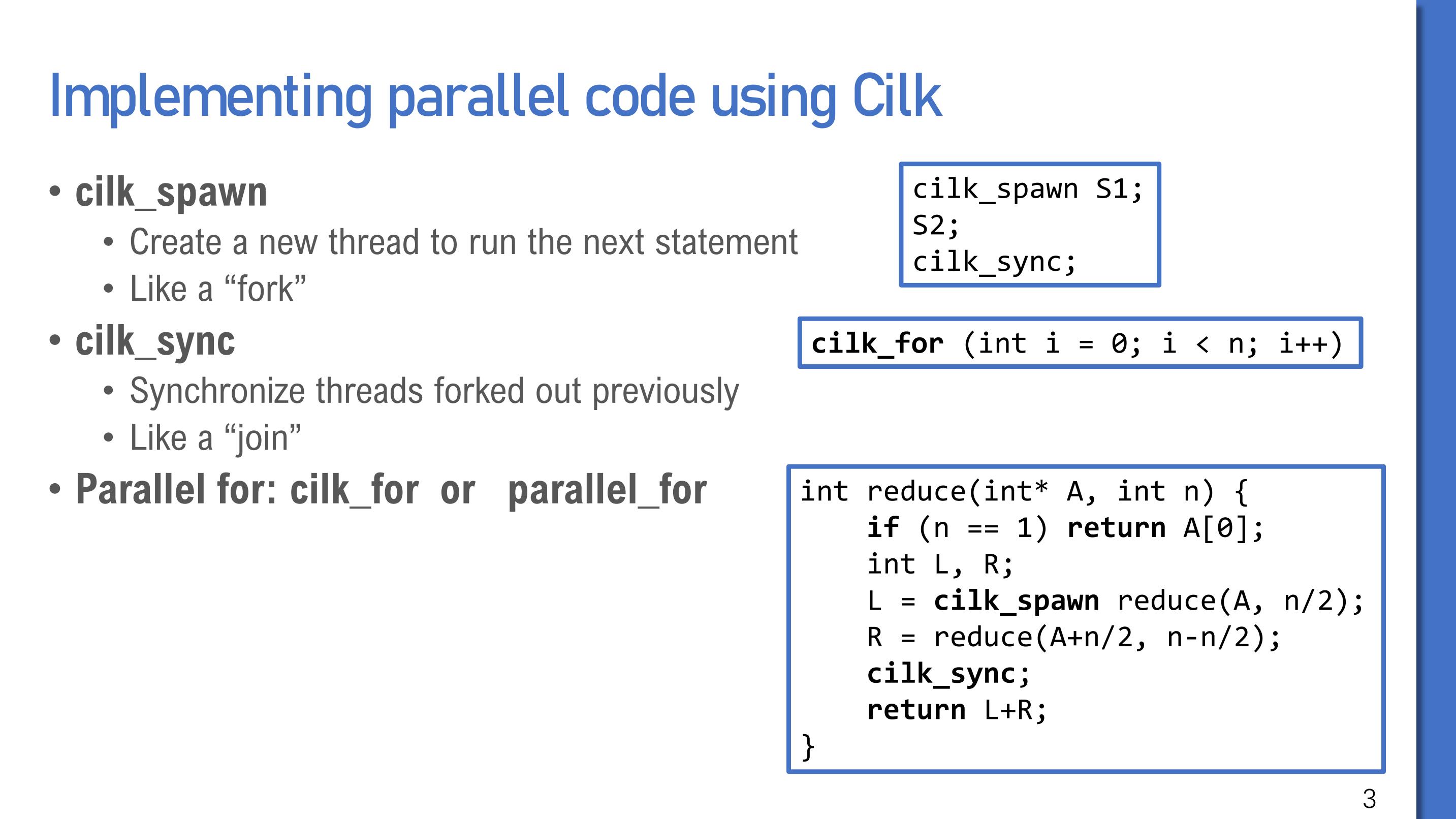 Implementing parallel code using Cilk

• cilk_spawn
  • Create a new thread to run the next statement
  • Like a “fork”
• cilk_sync
  • Synchronize threads forked out previously
  • Like a “join”
• Parallel for: cilk_for or parallel_for

cilk_spawn S1;
S2;
cilk_sync;

cilk_for (int i = 0; i < n; i++)

int reduce(int* A, int n) {
    if (n == 1) return A[0];
    int L, R;
    L = cilk_spawn reduce(A, n/2);
    R = reduce(A+n/2, n-n/2);
    cilk_sync;
    return L+R;
}

3